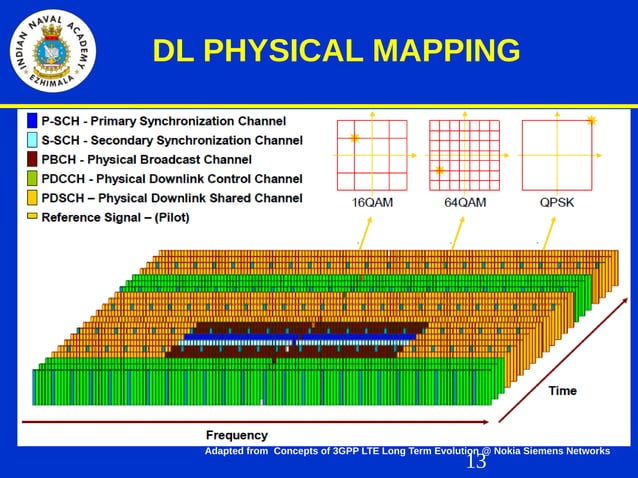 INDIAN NAVAL ACADEMY
EZHIMALA

DL PHYSICAL MAPPING

P-SCH - Primary Synchronization Channel
S-SCH - Secondary Synchronization Channel
PBCH - Physical Broadcast Channel
PDCCH - Physical Downlink Control Channel
PDSCH – Physical Downlink Shared Channel
Reference Signal – (Pilot)

16QAM
64QAM
QPSK

Time

Frequency

Adapted from Concepts of 3GPP LTE Long Term Evolution @ Nokia Siemens Networks

13